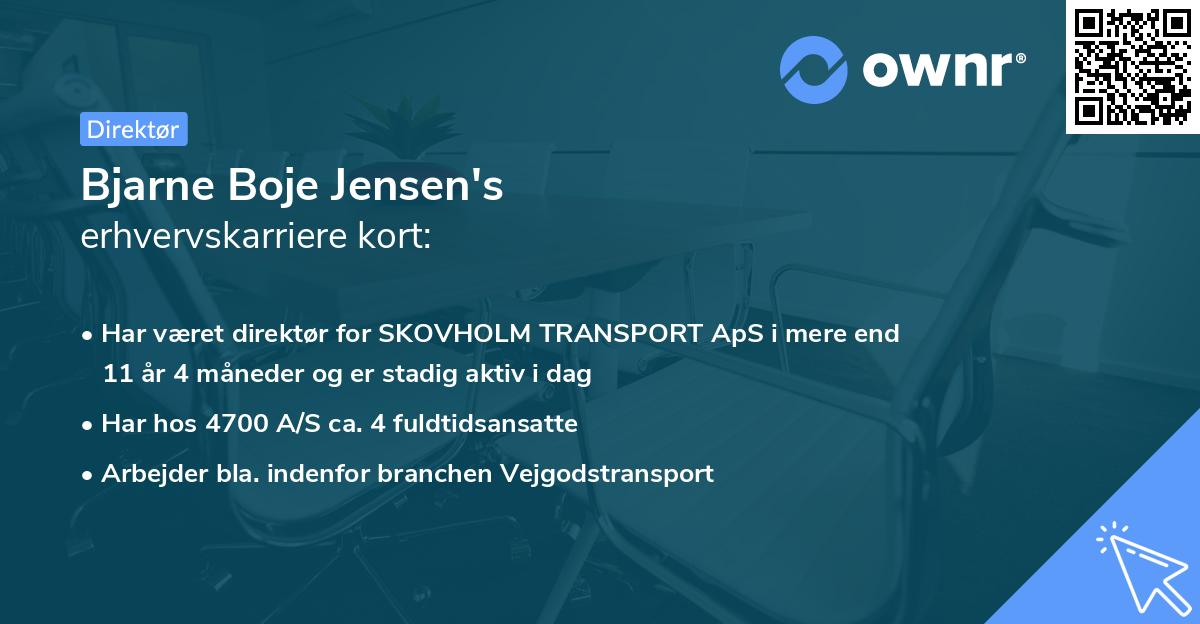 ownr®

Direktør

Bjarne Boje Jensen's
erhvervskarriere kort:

• Har været direktør for SKOVHOLM TRANSPORT ApS i mere end 11 år 4 måneder og er stadig aktiv i dag
• Har hos 4700 A/S ca. 4 fuldtidsansatte
• Arbejder bla. indenfor branchen Vejgodstransport